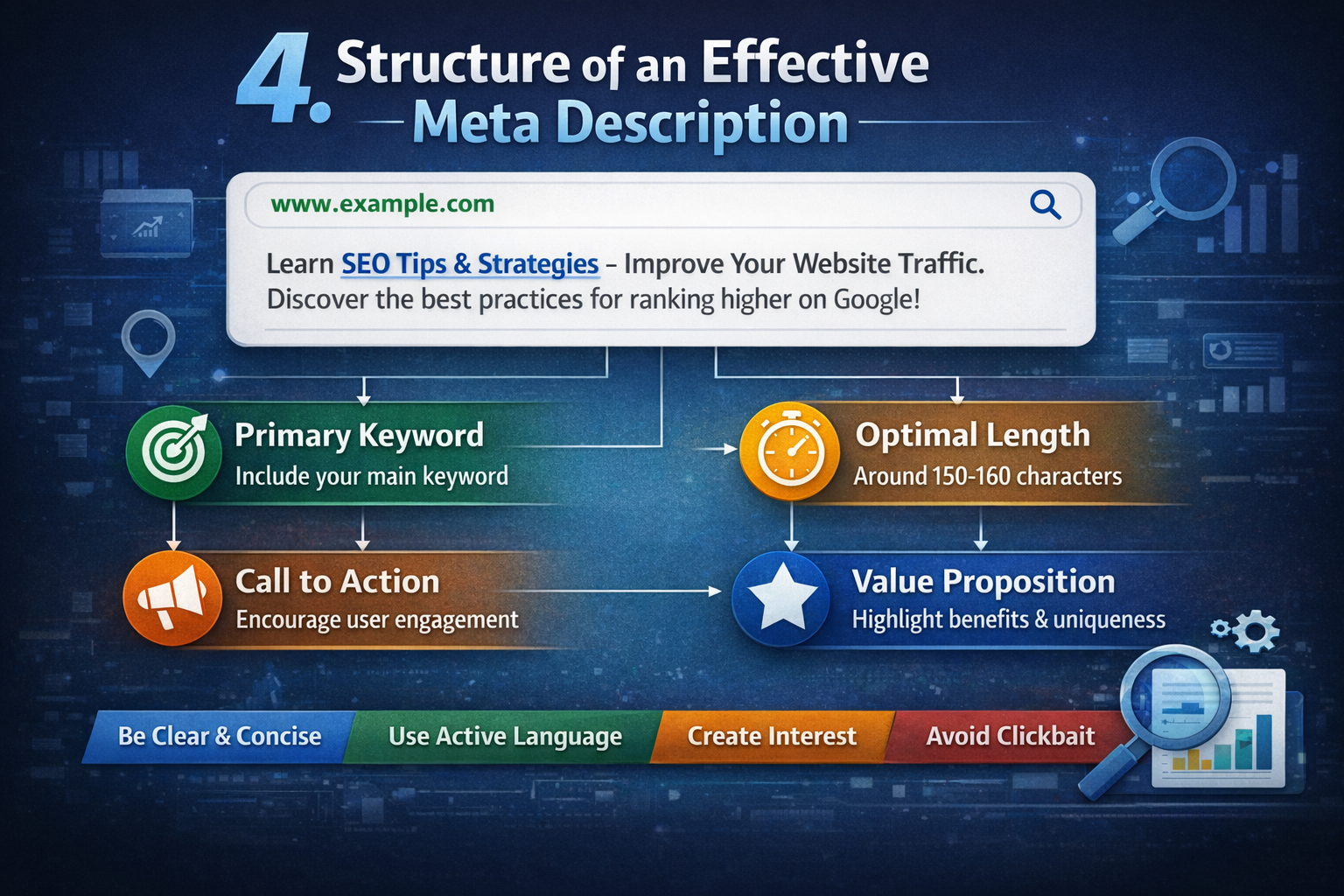 4. Structure of an Effective Meta Description

www.example.com

Learn SEO Tips & Strategies – Improve Your Website Traffic. Discover the best practices for ranking higher on Google!

Primary Keyword
Include your main keyword

Optimal Length
Around 150-160 characters

Call to Action
Encourage user engagement

Value Proposition
Highlight benefits & uniqueness

Be Clear & Concise
Use Active Language
Create Interest
Avoid Clickbait